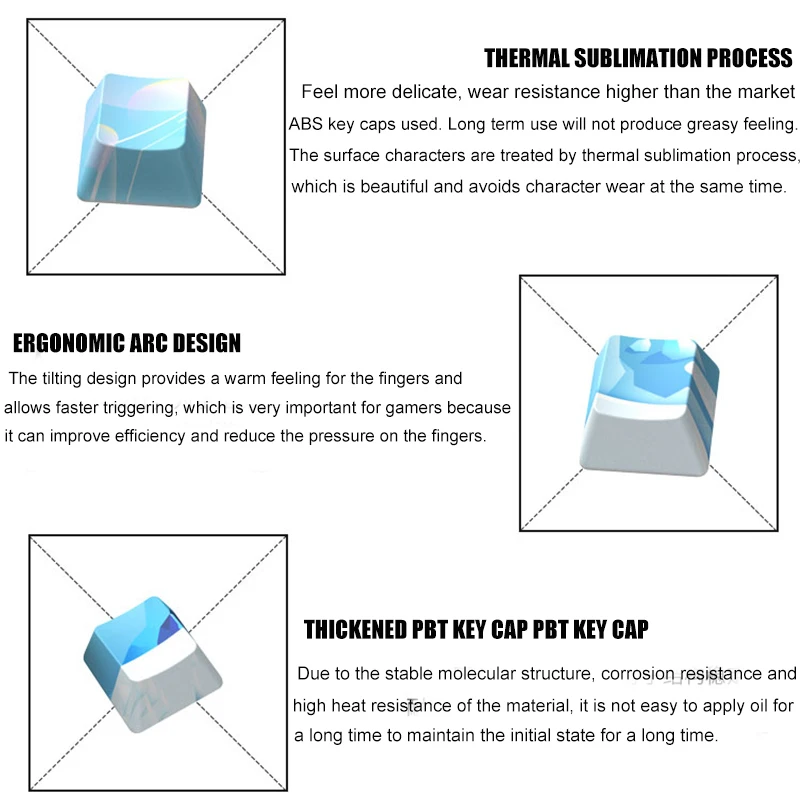 THERMAL SUBLIMATION PROCESS

Feel more delicate, wear resistance higher than the market ABS key caps used. Long term use will not produce greasy feeling. The surface characters are treated by thermal sublimation process, which is beautiful and avoids character wear at the same time.

ERGONOMIC ARC DESIGN

The tilting design provides a warm feeling for the fingers and allows faster triggering, which is very important for gamers because it can improve efficiency and reduce the pressure on the fingers.

THICKENED PBT KEY CAP PBT KEY CAP

Due to the stable molecular structure, corrosion resistance and high heat resistance of the material, it is not easy to apply oil for a long time to maintain the initial state for a long time.